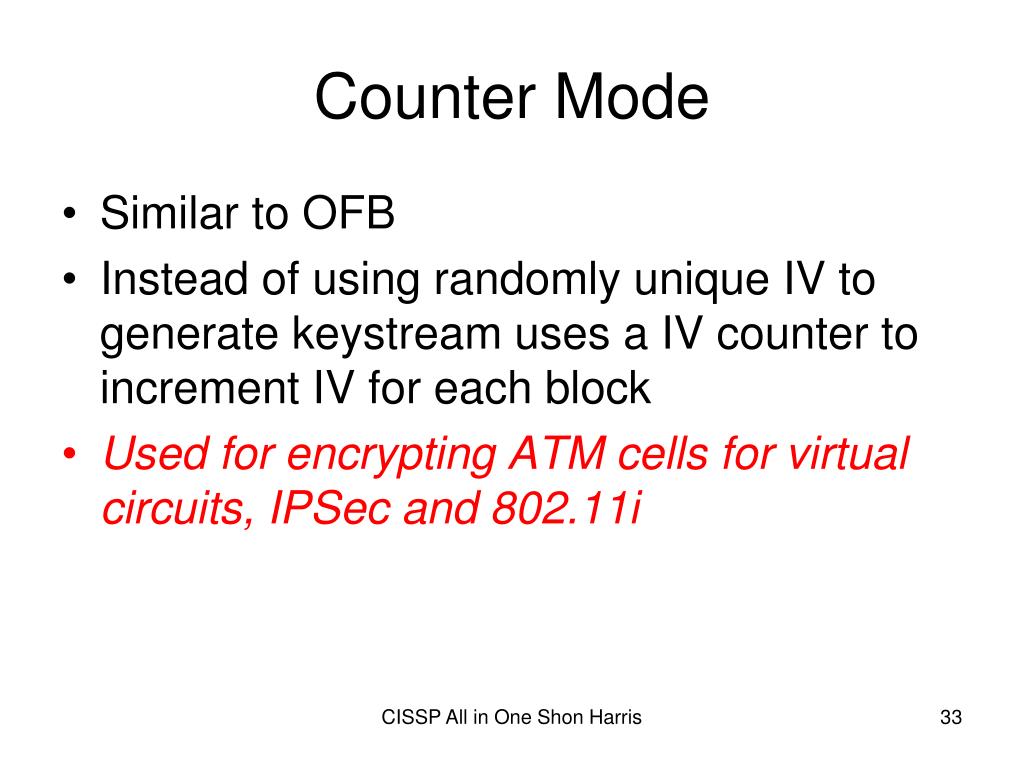 Counter Mode

• Similar to OFB
• Instead of using randomly unique IV to generate keystream uses a IV counter to increment IV for each block
• Used for encrypting ATM cells for virtual circuits, IPSec and 802.11i

CISSP All in One Shon Harris

33